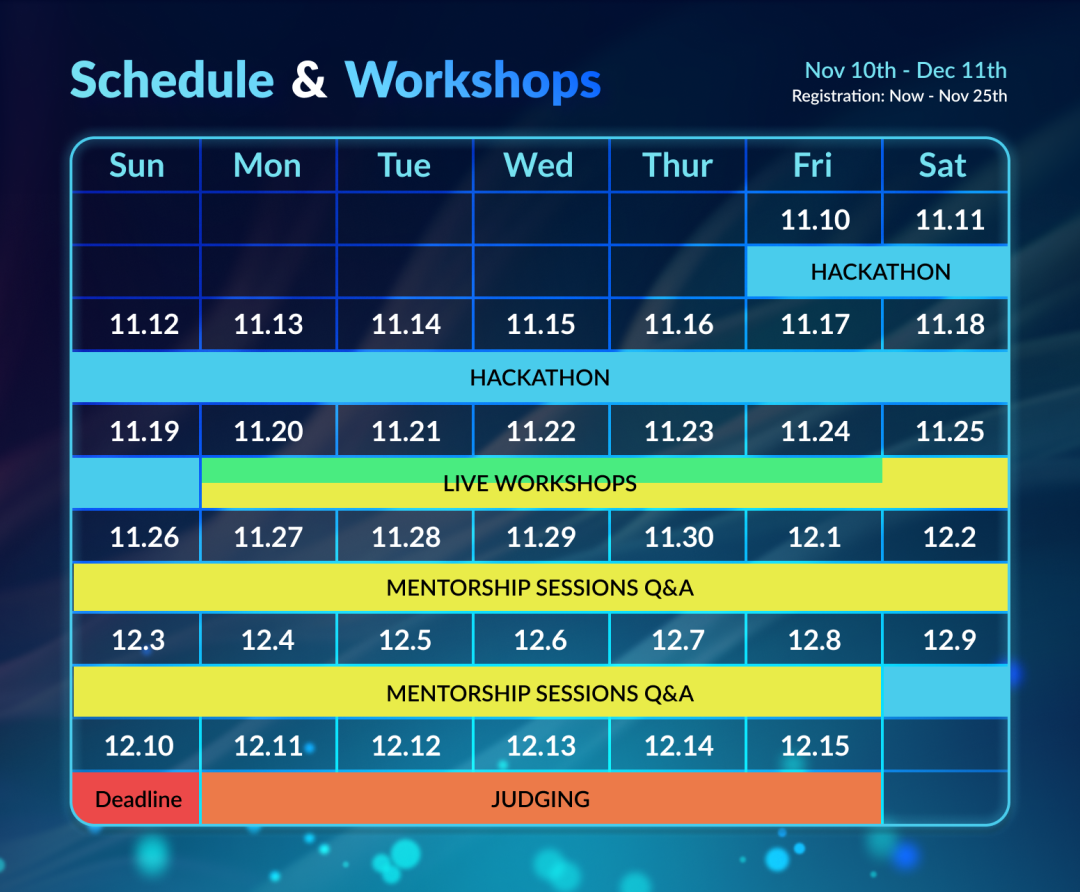 Schedule & Workshops

Nov 10th - Dec 11th
Registration: Now - Nov 25th

| Sun | Mon | Tue | Wed | Thur | Fri | Sat |
|---|---|---|---|---|---|---|
| | | | | | 11.10 | 11.11 |
| | | | | | HACKATHON | |
| 11.12 | 11.13 | 11.14 | 11.15 | 11.16 | 11.17 | 11.18 |
| HACKATHON | | | | | | |
| 11.19 | 11.20 | 11.21 | 11.22 | 11.23 | 11.24 | 11.25 |
| | LIVE WORKSHOPS | | | | | |
| 11.26 | 11.27 | 11.28 | 11.29 | 11.30 | 12.1 | 12.2 |
| MENTORSHIP SESSIONS Q&A | | | | | | |
| 12.3 | 12.4 | 12.5 | 12.6 | 12.7 | 12.8 | 12.9 |
| MENTORSHIP SESSIONS Q&A | | | | | | |
| 12.10 | 12.11 | 12.12 | 12.13 | 12.14 | 12.15 | |
| Deadline | JUDGING | | | | | |